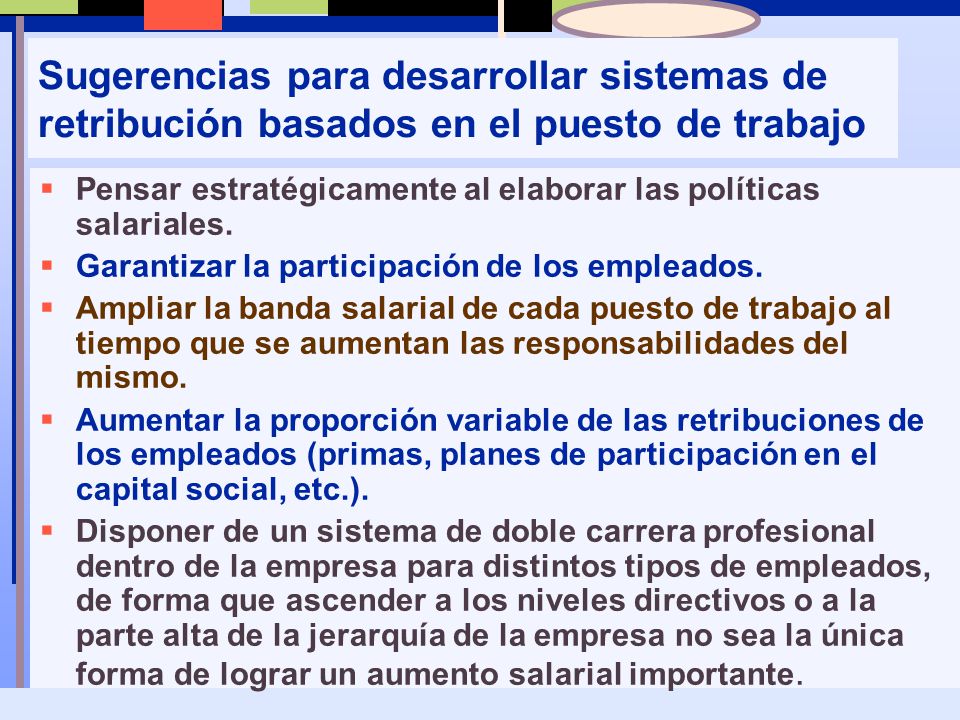 Sugerencias para desarrollar sistemas de retribución basados en el puesto de trabajo

- Pensar estratégicamente al elaborar las políticas salariales.
- Garantizar la participación de los empleados.
- Ampliar la banda salarial de cada puesto de trabajo al tiempo que se aumentan las responsabilidades del mismo.
- Aumentar la proporción variable de las retribuciones de los empleados (primas, planes de participación en el capital social, etc.).
- Disponer de un sistema de doble carrera profesional dentro de la empresa para distintos tipos de empleados, de forma que ascender a los niveles directivos o a la parte alta de la jerarquía de la empresa no sea la única forma de lograr un aumento salarial importante.